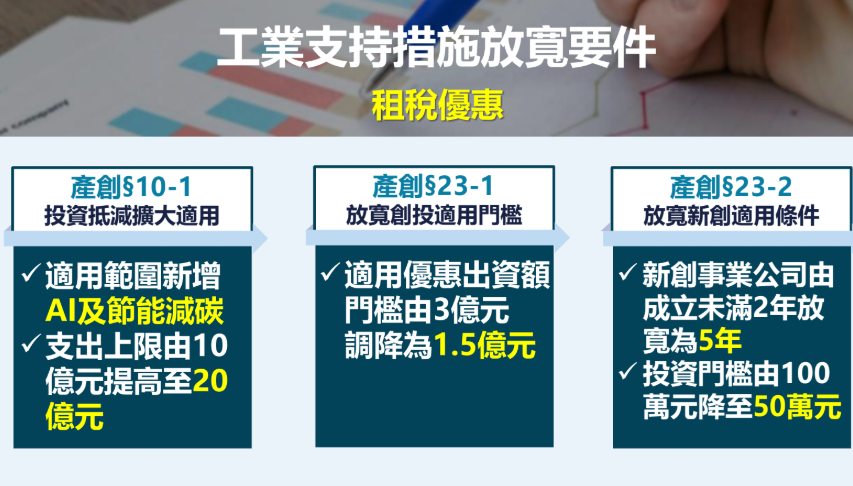 工業支持措施放寬要件

租稅優惠

產創§10-1
投資抵減擴大適用

✓ 適用範圍新增AI及節能減碳
✓ 支出上限由10億元提高至20億元

產創§23-1
放寬創投適用門檻

✓ 適用優惠出資額門檻由3億元調降為1.5億元

產創§23-2
放寬新創適用條件

✓ 新創事業公司由成立未滿2年放寬為5年
✓ 投資門檻由100萬元降至50萬元